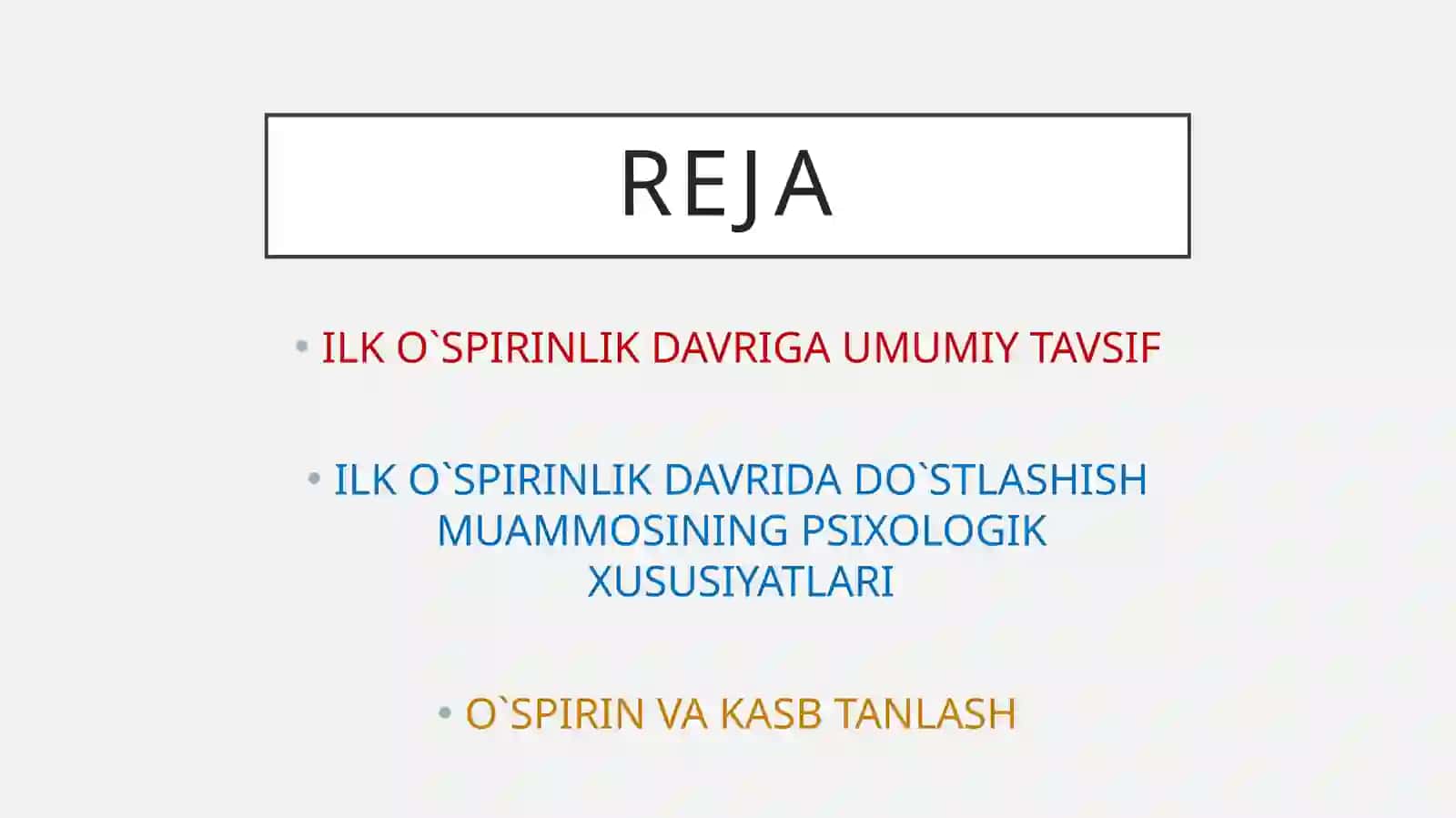 REJA

• ILK O`SPIRINLIK DAVRIGA UMUMIY TAVSIF

• ILK O`SPIRINLIK DAVRIDA DO`STLASHISH MUAMMOSINING PSIXOLOGIK XUSUSIYATLARI

• O`SPIRIN VA KASB TANLASH